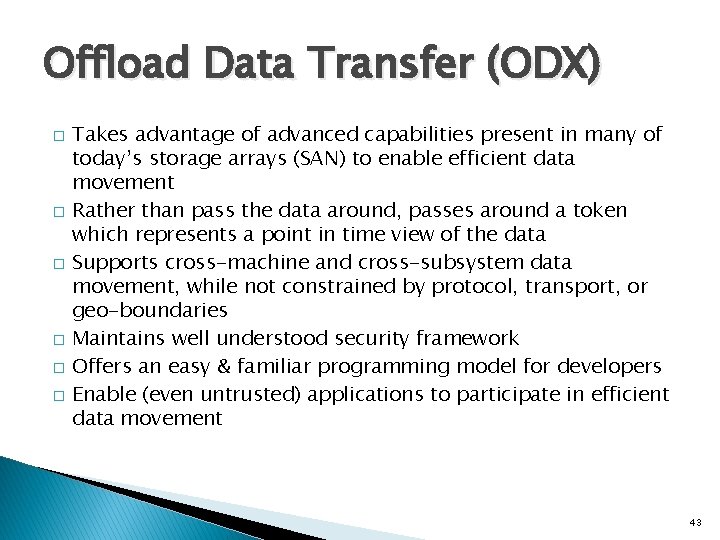 Offload Data Transfer (ODX)

□ Takes advantage of advanced capabilities present in many of today's storage arrays (SAN) to enable efficient data movement

□ Rather than pass the data around, passes around a token which represents a point in time view of the data

□ Supports cross-machine and cross-subsystem data movement, while not constrained by protocol, transport, or geo-boundaries

□ Maintains well understood security framework

□ Offers an easy & familiar programming model for developers

□ Enable (even untrusted) applications to participate in efficient data movement

43